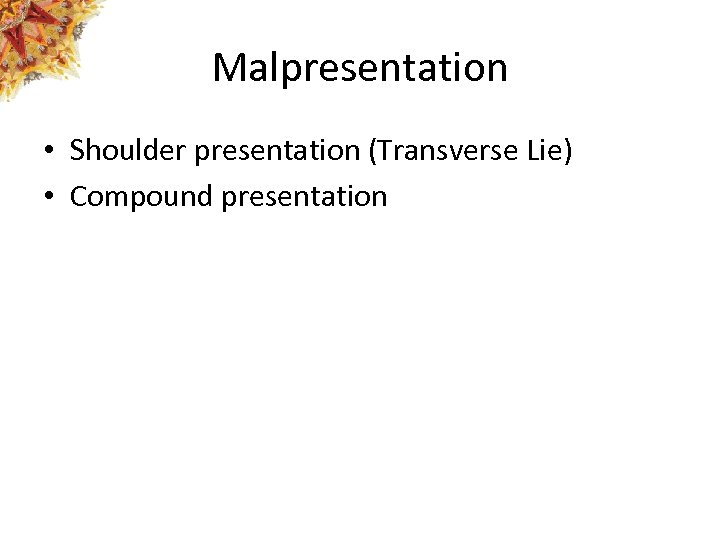 Malpresentation

• Shoulder presentation (Transverse Lie)
• Compound presentation